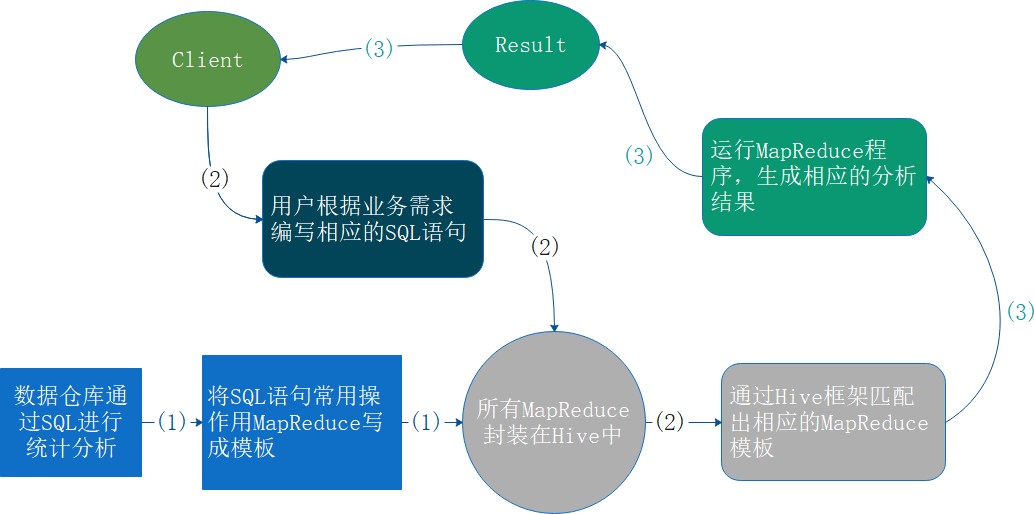 Client

(3)

Result

(2)

用户根据业务需求编写相应的SQL语句

(2)

(3)

运行MapReduce程序，生成相应的分析结果

(3)

数据仓库通过SQL进行统计分析

(1)

将SQL语句常用操作用MapReduce写成模板

(1)

所有MapReduce封装在Hive中

(2)

通过Hive框架匹配出相应的MapReduce模板